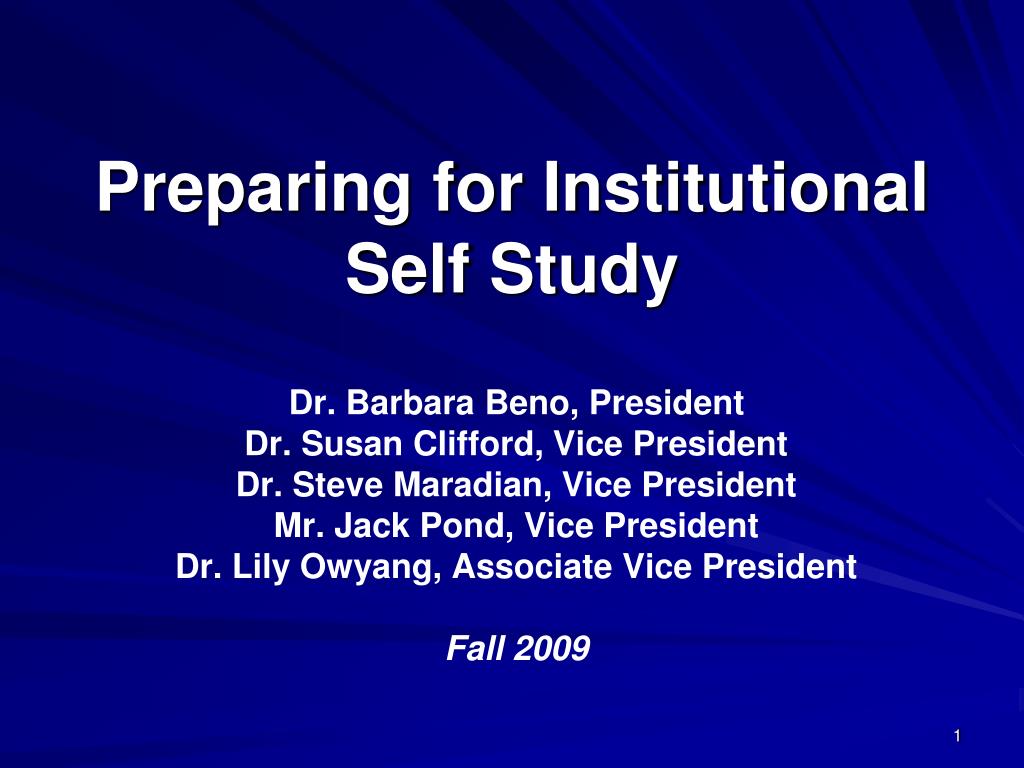 Preparing for Institutional Self Study

Dr. Barbara Beno, President
Dr. Susan Clifford, Vice President
Dr. Steve Maradian, Vice President
Mr. Jack Pond, Vice President
Dr. Lily Owyang, Associate Vice President

Fall 2009

1